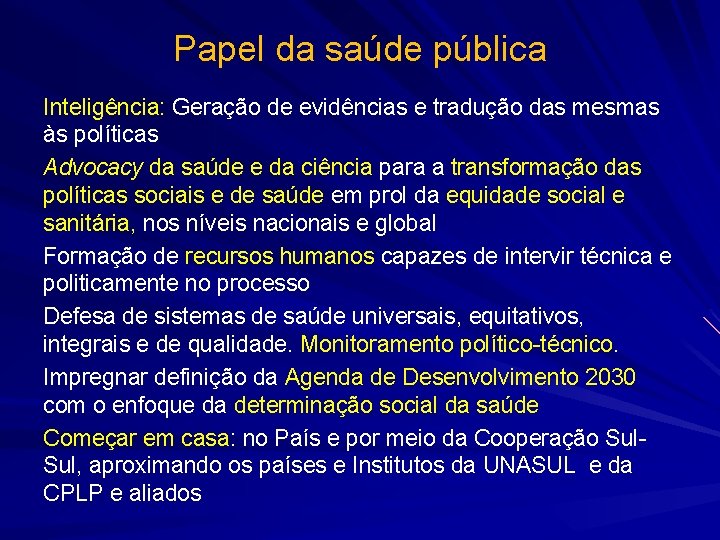 Papel da saúde pública

Inteligência: Geração de evidências e tradução das mesmas às políticas

Advocacy da saúde e da ciência para a transformação das políticas sociais e de saúde em prol da equidade social e sanitária, nos níveis nacionais e global

Formação de recursos humanos capazes de intervir técnica e politicamente no processo

Defesa de sistemas de saúde universais, equitativos, integrais e de qualidade. Monitoramento político-técnico.

Impregnar definição da Agenda de Desenvolvimento 2030 com o enfoque da determinação social da saúde

Começar em casa: no País e por meio da Cooperação Sul-Sul, aproximando os países e Institutos da UNASUL e da CPLP e aliados